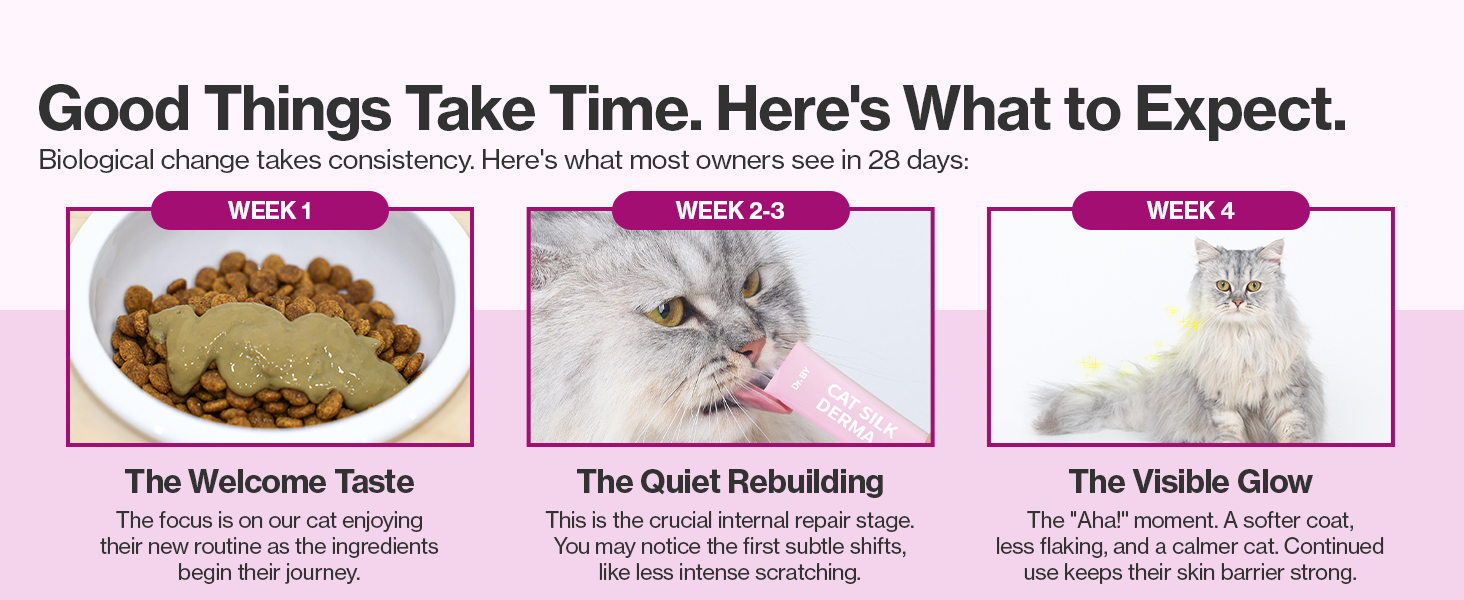 Good Things Take Time. Here's What to Expect.
Biological change takes consistency. Here's what most owners see in 28 days:

WEEK 1

The Welcome Taste
The focus is on our cat enjoying their new routine as the ingredients begin their journey.

WEEK 2-3

Dr.BY
CAT SILK DERMA

The Quiet Rebuilding
This is the crucial internal repair stage. You may notice the first subtle shifts, like less intense scratching.

WEEK 4

The Visible Glow
The "Aha!" moment. A softer coat, less flaking, and a calmer cat. Continued use keeps their skin barrier strong.